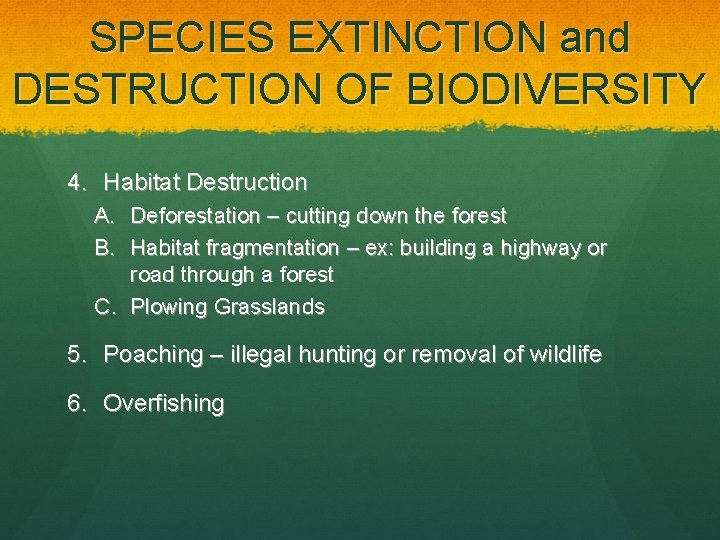 SPECIES EXTINCTION and DESTRUCTION OF BIODIVERSITY

4. Habitat Destruction
A. Deforestation – cutting down the forest
B. Habitat fragmentation – ex: building a highway or road through a forest
C. Plowing Grasslands

5. Poaching – illegal hunting or removal of wildlife

6. Overfishing